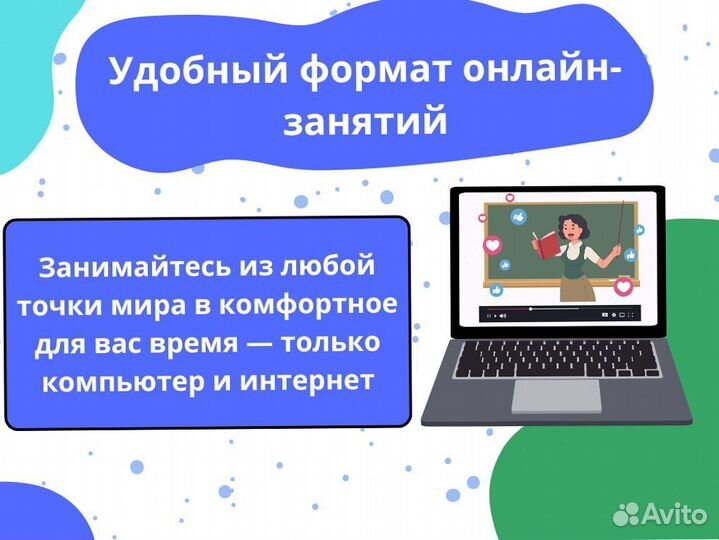 Удобный формат онлайн-занятий

Занимайтесь из любой точки мира в комфортное для вас время — только компьютер и интернет

Avito